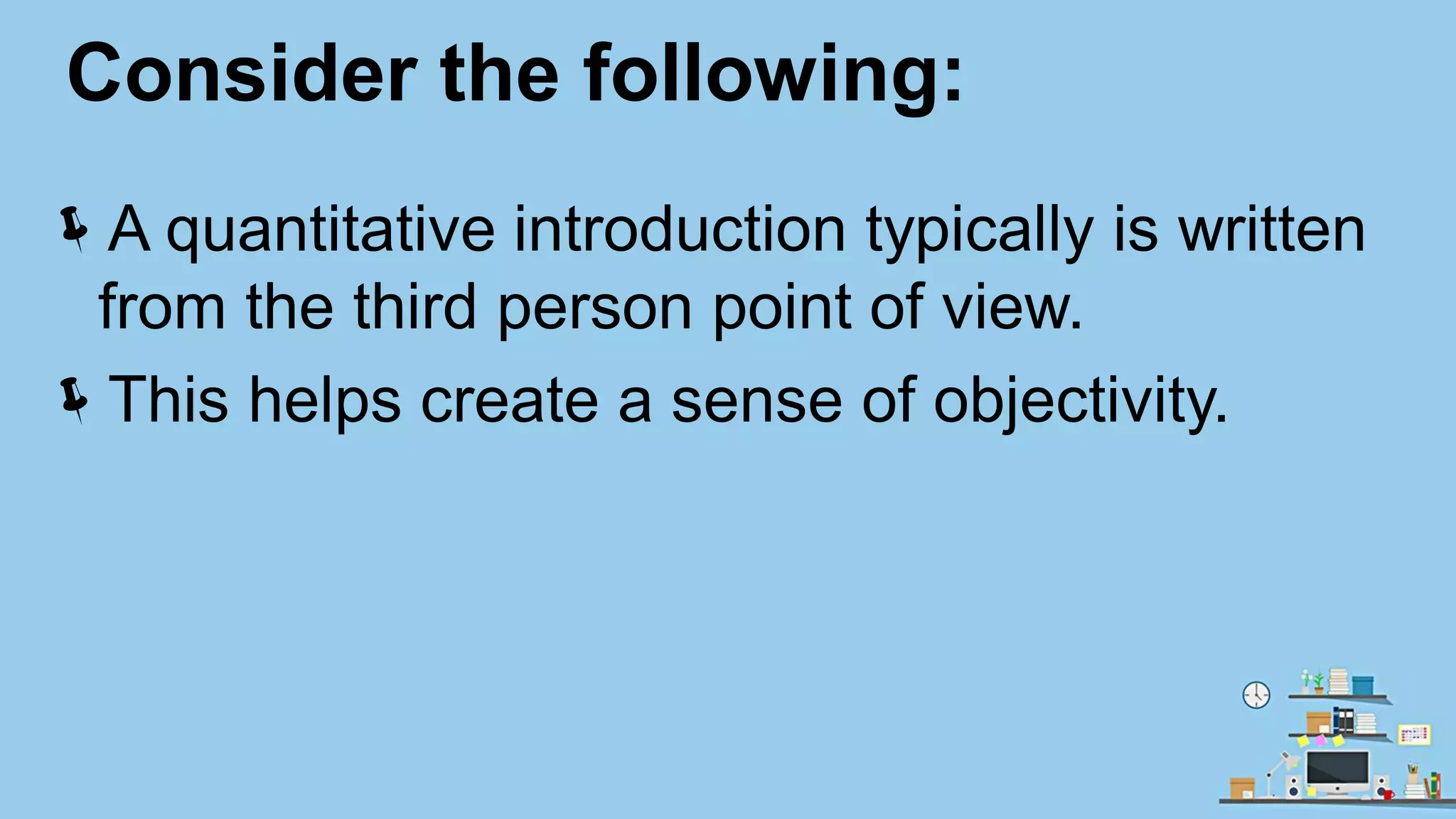 Consider the following:

A quantitative introduction typically is written from the third person point of view.

This helps create a sense of objectivity.